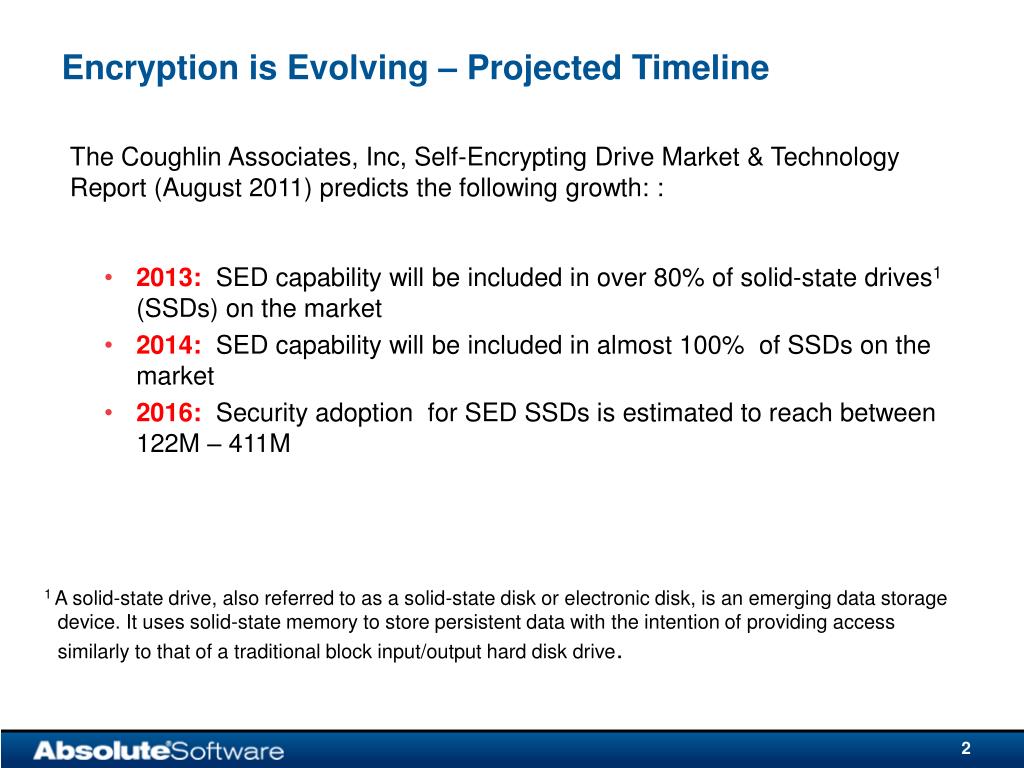 Encryption is Evolving – Projected Timeline

The Coughlin Associates, Inc, Self-Encrypting Drive Market & Technology Report (August 2011) predicts the following growth: :

• 2013: SED capability will be included in over 80% of solid-state drives$^1$ (SSDs) on the market
• 2014: SED capability will be included in almost 100% of SSDs on the market
• 2016: Security adoption for SED SSDs is estimated to reach between 122M – 411M

$^1$ A solid-state drive, also referred to as a solid-state disk or electronic disk, is an emerging data storage device. It uses solid-state memory to store persistent data with the intention of providing access similarly to that of a traditional block input/output hard disk drive.

AbsoluteSoftware

2